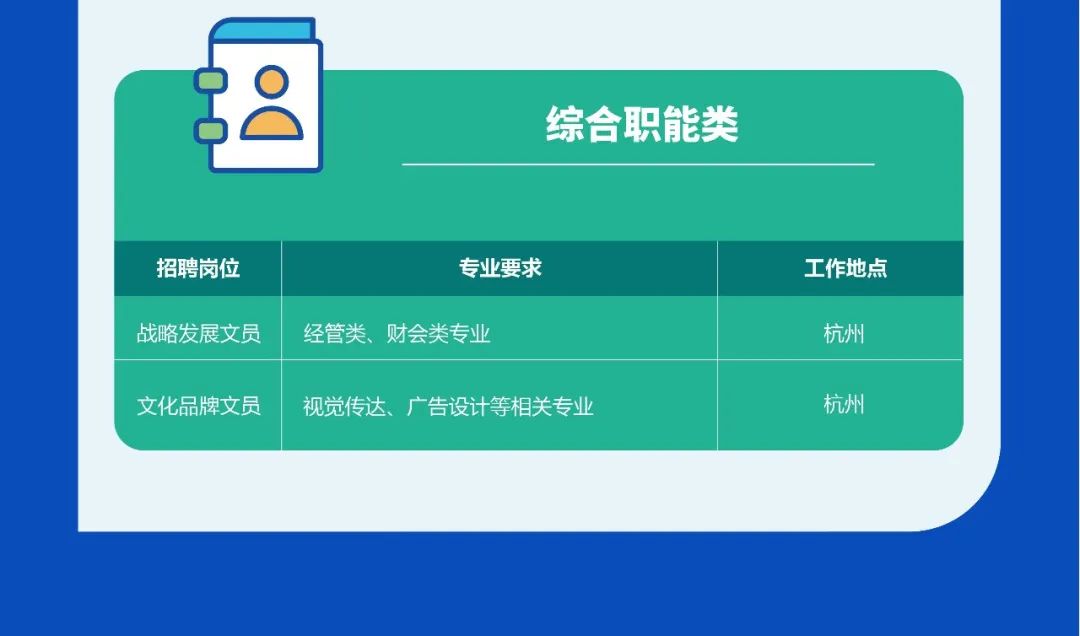 综合职能类

| 招聘岗位 | 专业要求 | 工作地点 |
|---|---|---|
| 战略发展文员 | 经管类、财会类专业 | 杭州 |
| 文化品牌文员 | 视觉传达、广告设计等相关专业 | 杭州 |